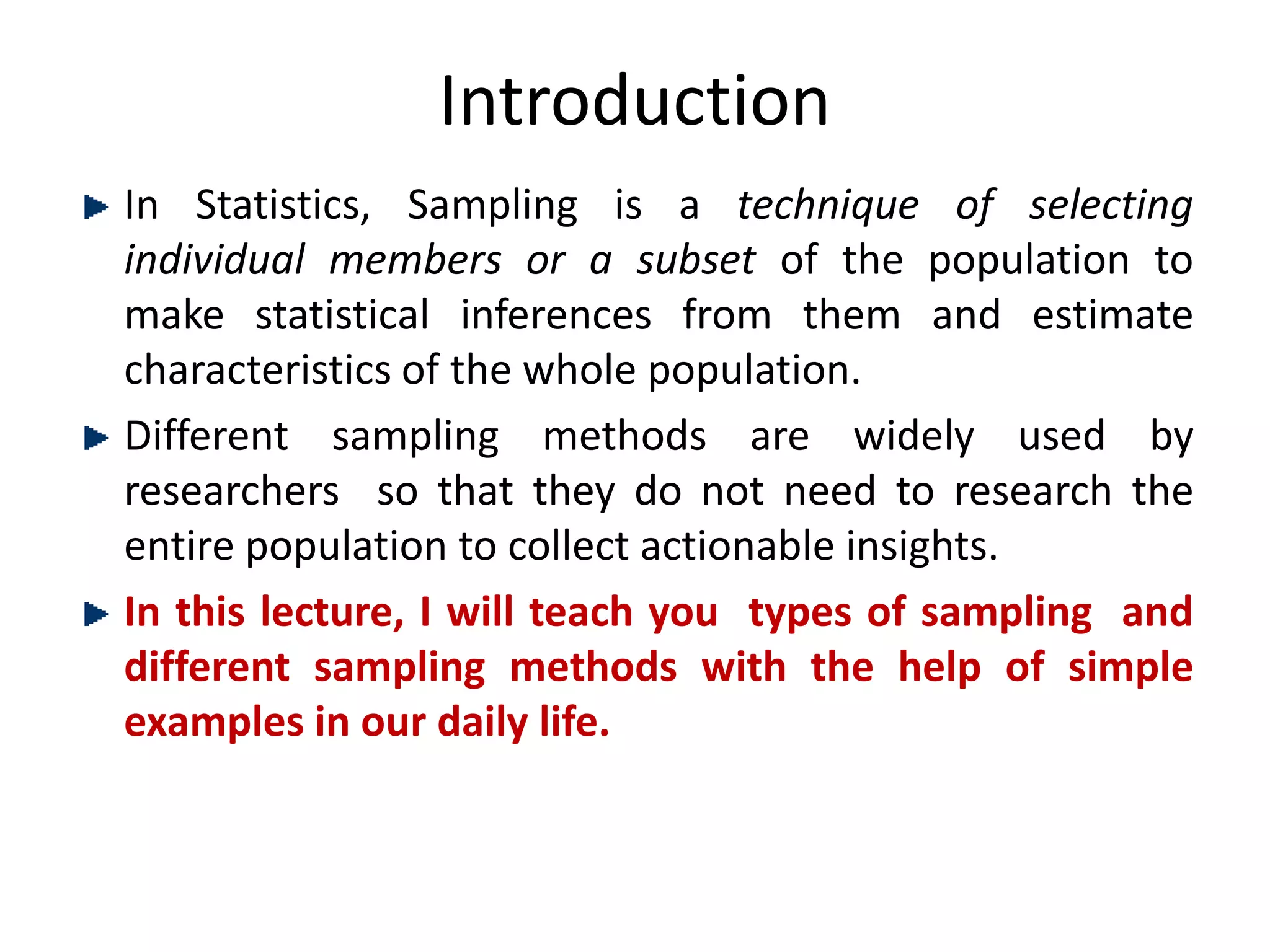 Introduction

In Statistics, Sampling is a technique of selecting individual members or a subset of the population to make statistical inferences from them and estimate characteristics of the whole population.

Different sampling methods are widely used by researchers so that they do not need to research the entire population to collect actionable insights.

In this lecture, I will teach you types of sampling and different sampling methods with the help of simple examples in our daily life.